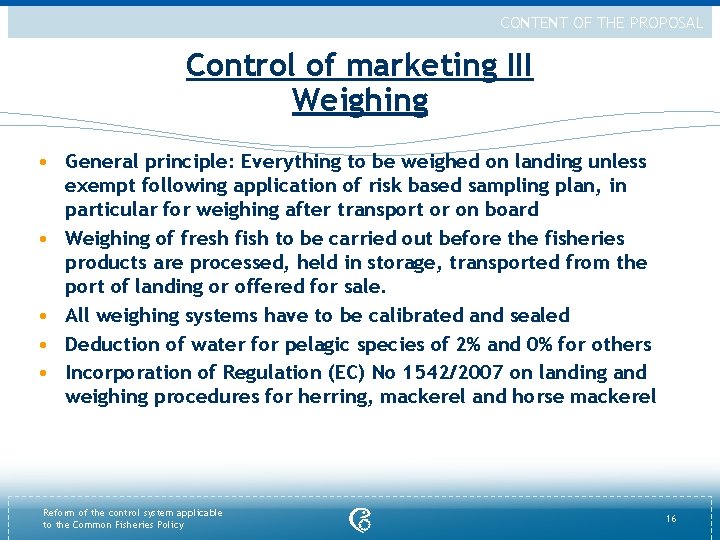 CONTENT OF THE PROPOSAL

Control of marketing III
Weighing

• General principle: Everything to be weighed on landing unless exempt following application of risk based sampling plan, in particular for weighing after transport or on board
• Weighing of fresh fish to be carried out before the fisheries products are processed, held in storage, transported from the port of landing or offered for sale.
• All weighing systems have to be calibrated and sealed
• Deduction of water for pelagic species of 2% and 0% for others
• Incorporation of Regulation (EC) No 1542/2007 on landing and weighing procedures for herring, mackerel and horse mackerel

Reform of the control system applicable to the Common Fisheries Policy

16